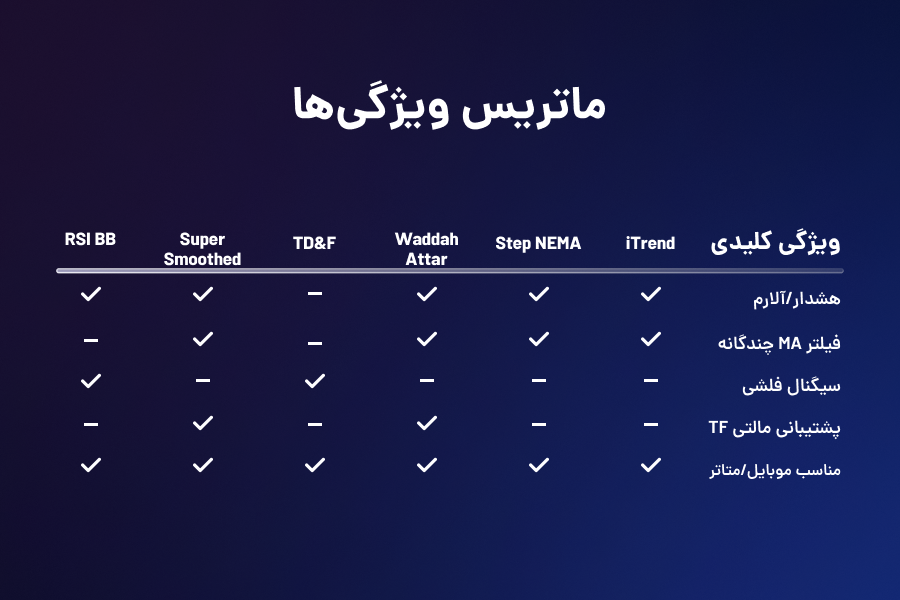 ماتریس ویژگی‌ها

| ویژگی کلیدی | iTrend | Step NEMA | Waddah Attar | TD&F | Super Smoothed | RSI BB |
|---|---|---|---|---|---|---|
| هشدار/آلارم | ✓ | ✓ | ✓ | – | ✓ | ✓ |
| فیلتر MA چندگانه | ✓ | ✓ | ✓ | – | ✓ | – |
| سیگنال فلشی | – | – | – | ✓ | – | ✓ |
| پشتیبانی مالتی TF | – | – | ✓ | – | ✓ | – |
| مناسب موبایل/متاتر | ✓ | ✓ | ✓ | ✓ | ✓ | ✓ |